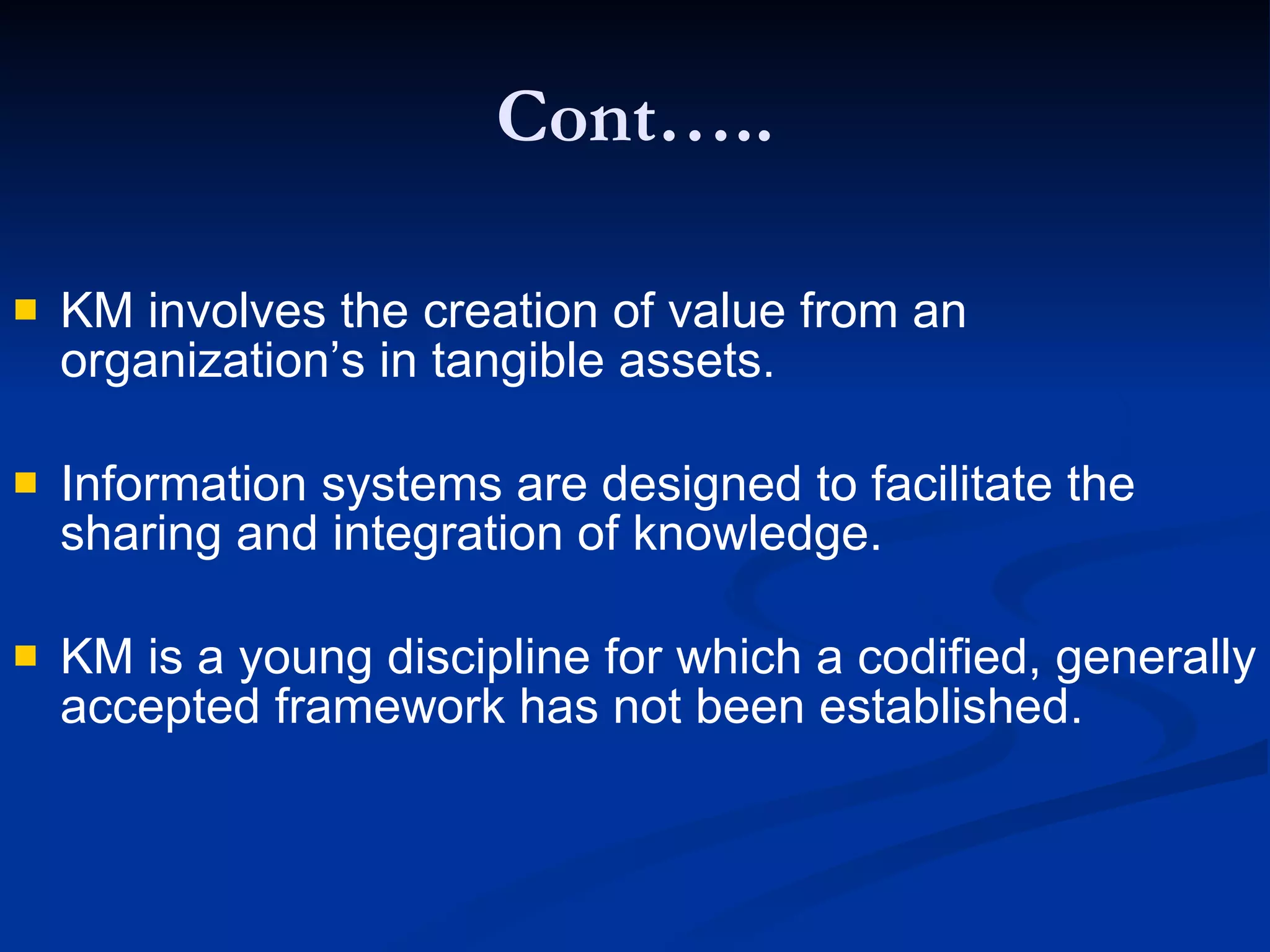 Cont…..

KM involves the creation of value from an organization’s in tangible assets.

Information systems are designed to facilitate the sharing and integration of knowledge.

KM is a young discipline for which a codified, generally accepted framework has not been established.